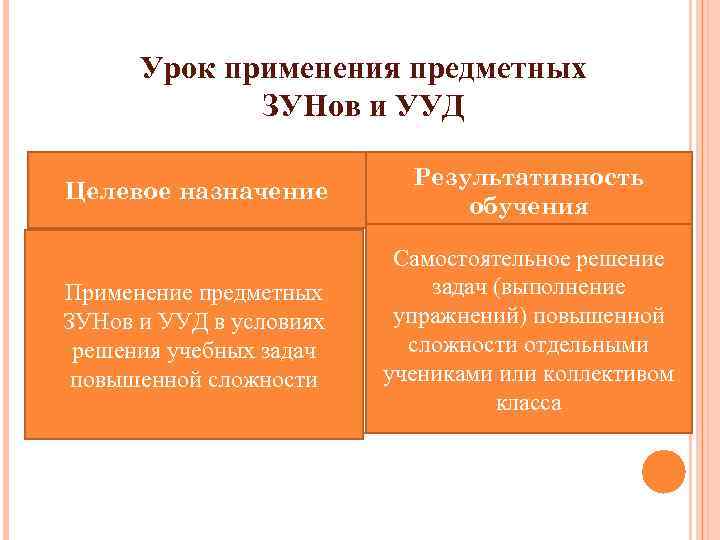 Урок применения предметных ЗУНов и УУД

| Целевое назначение | Результативность обучения |
|---|---|
| Применение предметных ЗУНов и УУД в условиях решения учебных задач повышенной сложности | Самостоятельное решение задач (выполнение упражнений) повышенной сложности отдельными учениками или коллективом класса |